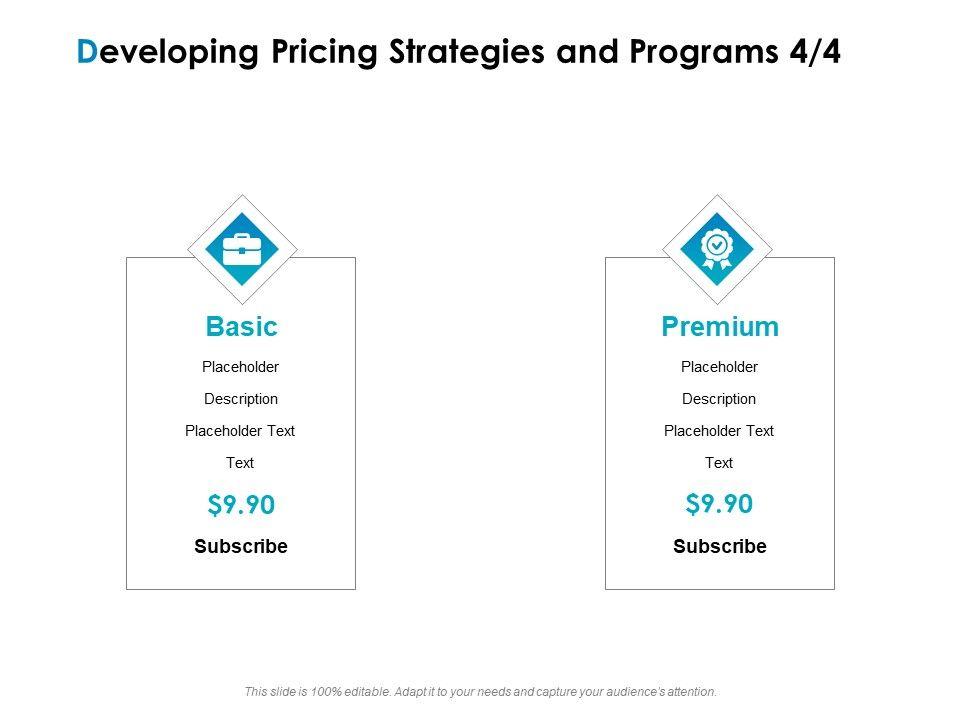 Developing Pricing Strategies and Programs 4/4

Basic

Placeholder

Description

Placeholder Text

Text

\$9.90

Subscribe

Premium

Placeholder

Description

Placeholder Text

Text

\$9.90

Subscribe

This slide is 100% editable. Adapt it to your needs and capture your audience's attention.